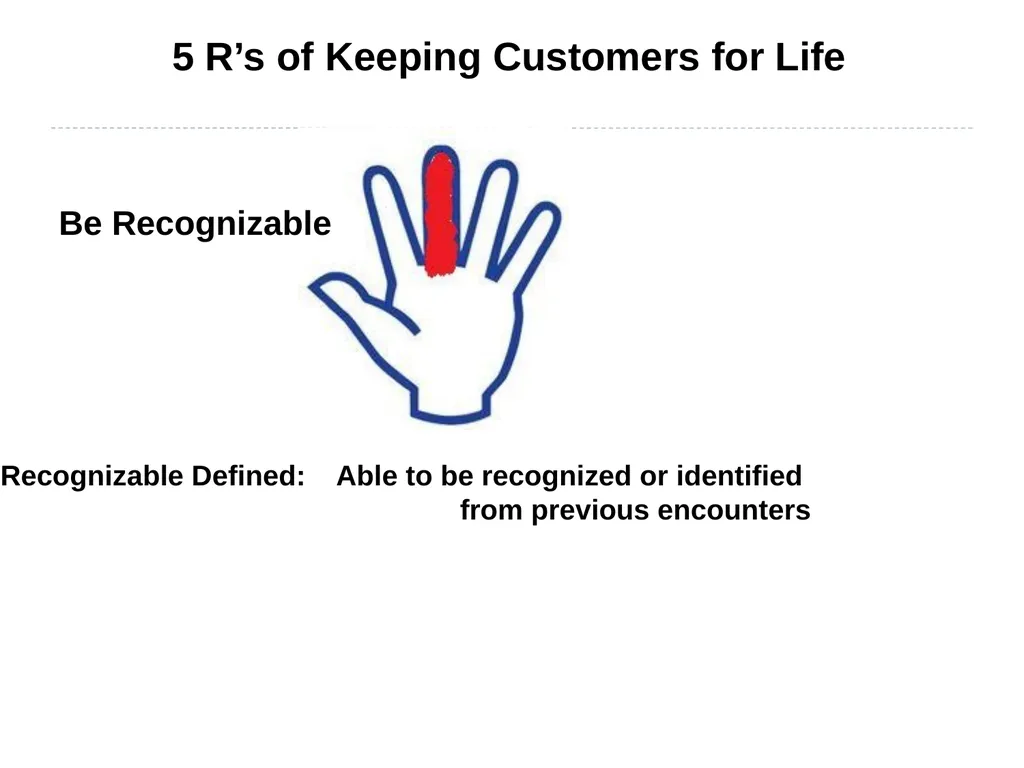 5 R’s of Keeping Customers for Life

Be Recognizable

Recognizable Defined: Able to be recognized or identified from previous encounters